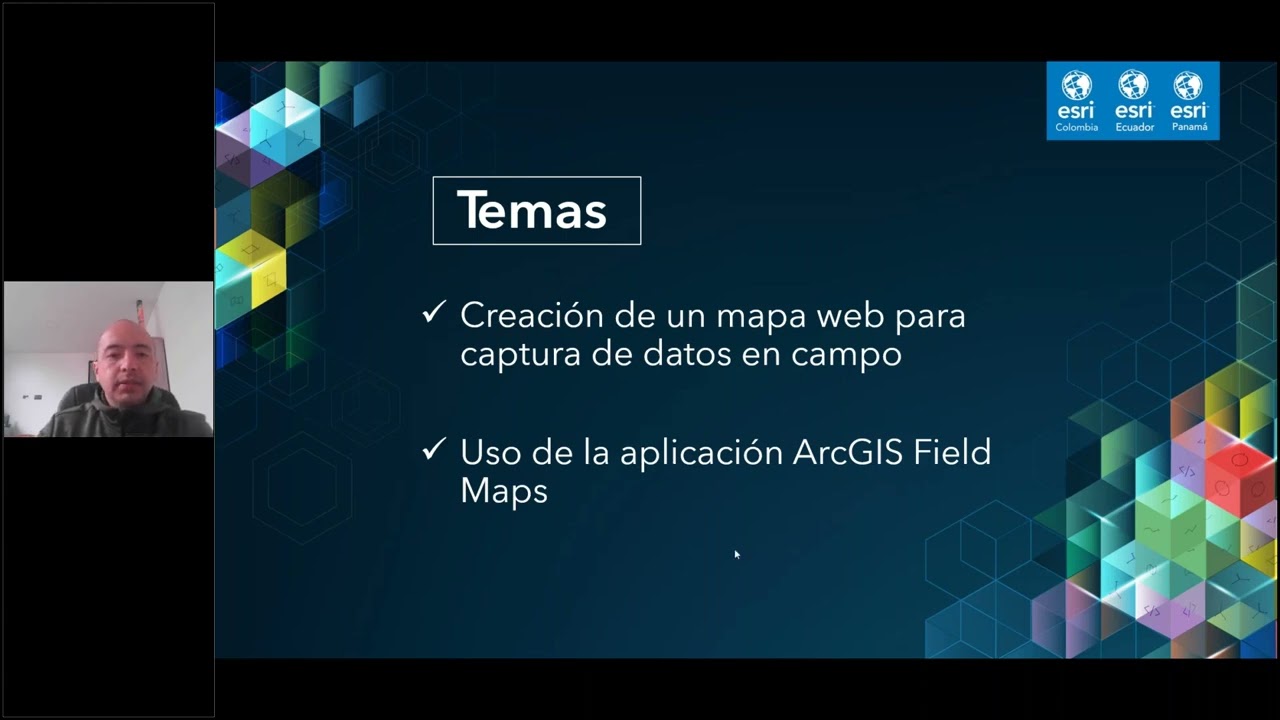 esri Colombia esri Ecuador esri Panamá

Temas

✓ Creación de un mapa web para captura de datos en campo

✓ Uso de la aplicación ArcGIS Field Maps